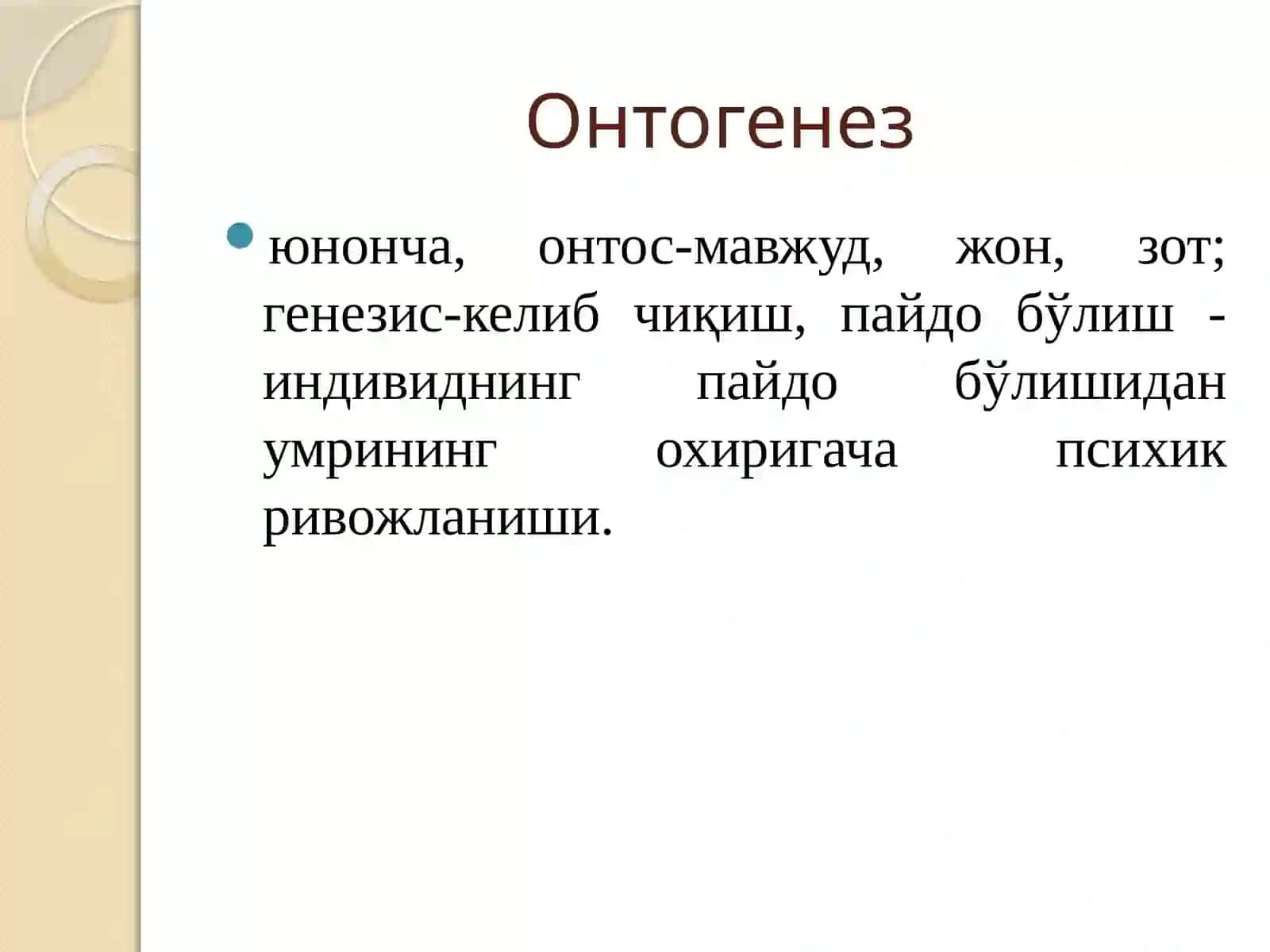 Онтогенез

юнонча, онтос-мавжуд, жон, зот; генезис-келиб чиқиш, пайдо бўлиш - индивиднинг пайдо бўлишидан умрининг охиригача психик ривожланиши.